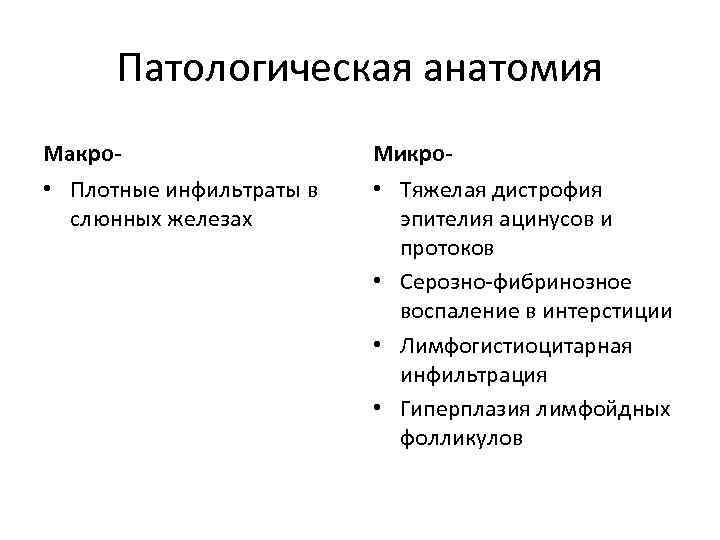 Патологическая анатомия

Макро-

• Плотные инфильтраты в слюнных железах

Микро-

• Тяжелая дистрофия эпителия ацинусов и протоков
• Серозно-фибринозное воспаление в интерстиции
• Лимфогистиоцитарная инфильтрация
• Гиперплазия лимфойдных фолликулов